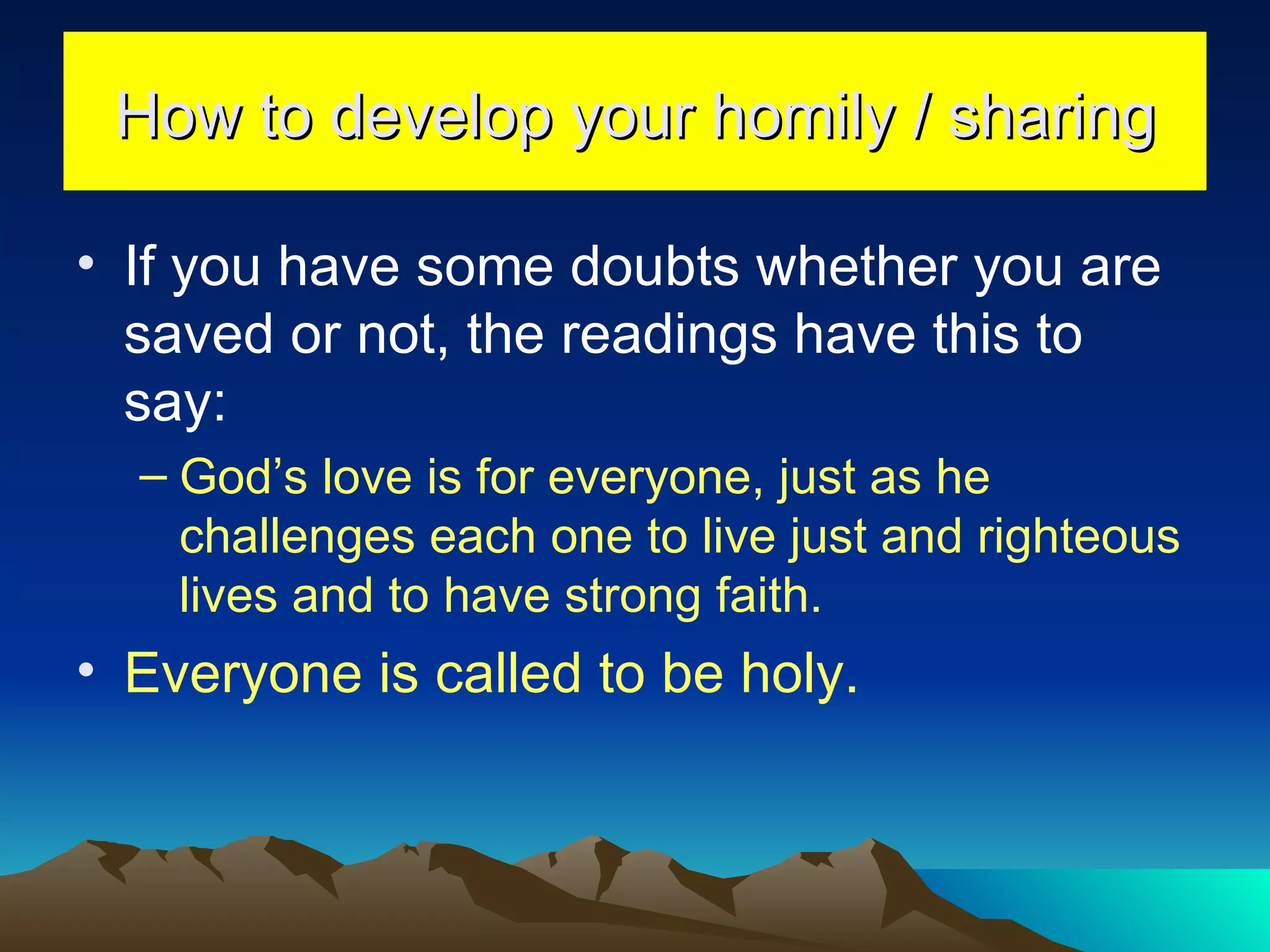 How to develop your homily / sharing

• If you have some doubts whether you are saved or not, the readings have this to say:

– God’s love is for everyone, just as he challenges each one to live just and righteous lives and to have strong faith.

• Everyone is called to be holy.